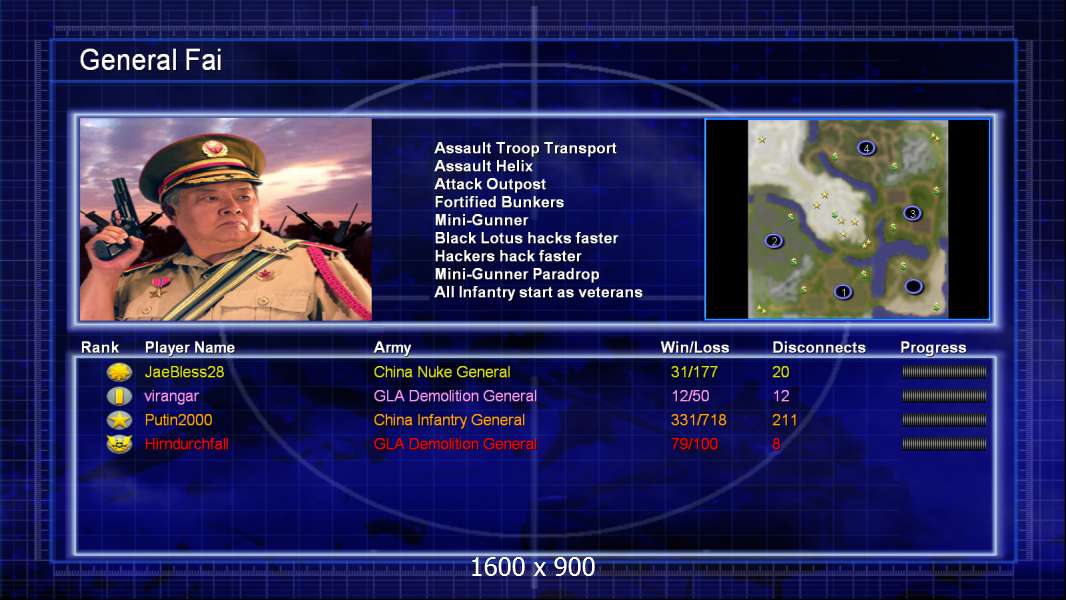 General Fai

Assault Troop Transport
Assault Helix
Attack Outpost
Fortified Bunkers
Mini-Gunner
Black Lotus hacks faster
Hackers hack faster
Mini-Gunner Paradrop
All Infantry start as veterans

4
3
2
1

| Rank | Player Name | Army | Win/Loss | Disconnects | Progress |
|---|---|---|---|---|---|
| | JaeBless28 | China Nuke General | 31/177 | 20 | |
| | virangar | GLA Demolition General | 12/50 | 12 | |
| | Putin2000 | China Infantry General | 331/718 | 211 | |
| | Hirndurchfall | GLA Demolition General | 79/100 | 8 | |

1600 x 900